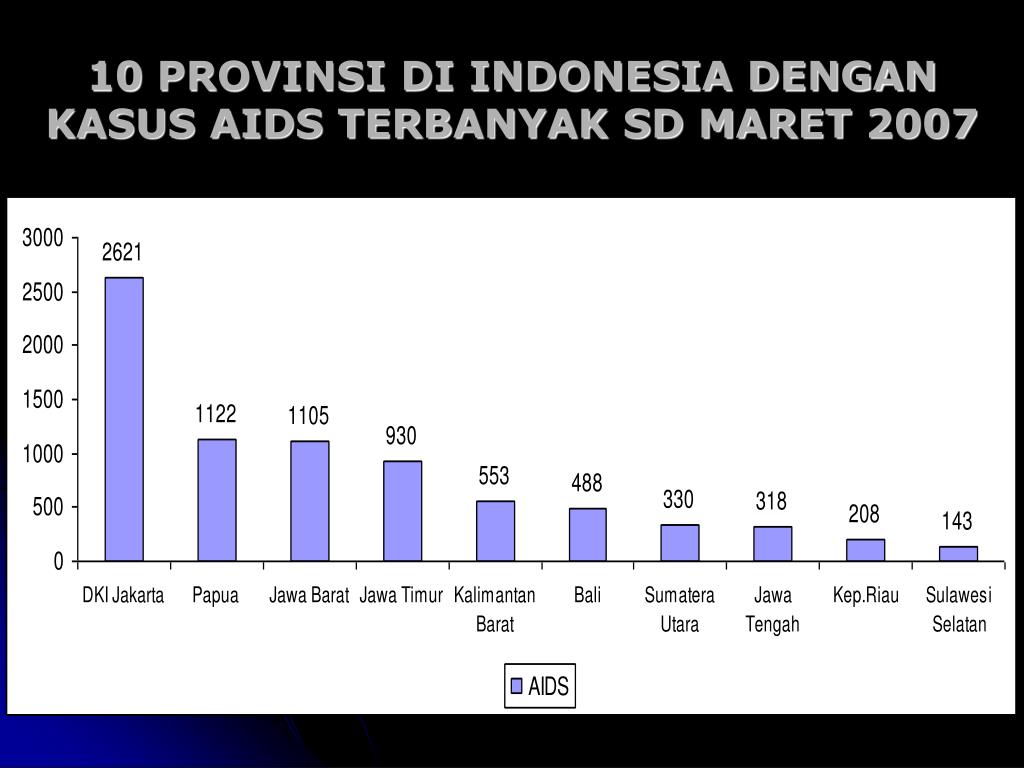 10 PROVINSI DI INDONESIA DENGAN KASUS AIDS TERBANYAK SD MARET 2007

3000
2500
2000
1500
1000
500
0

2621
1122
1105
930
553
488
330
318
208
143

DKI Jakarta
Papua
Jawa Barat
Jawa Timur
Kalimantan Barat
Bali
Sumatera Utara
Jawa Tengah
Kep.Riau
Sulawesi Selatan

AIDS